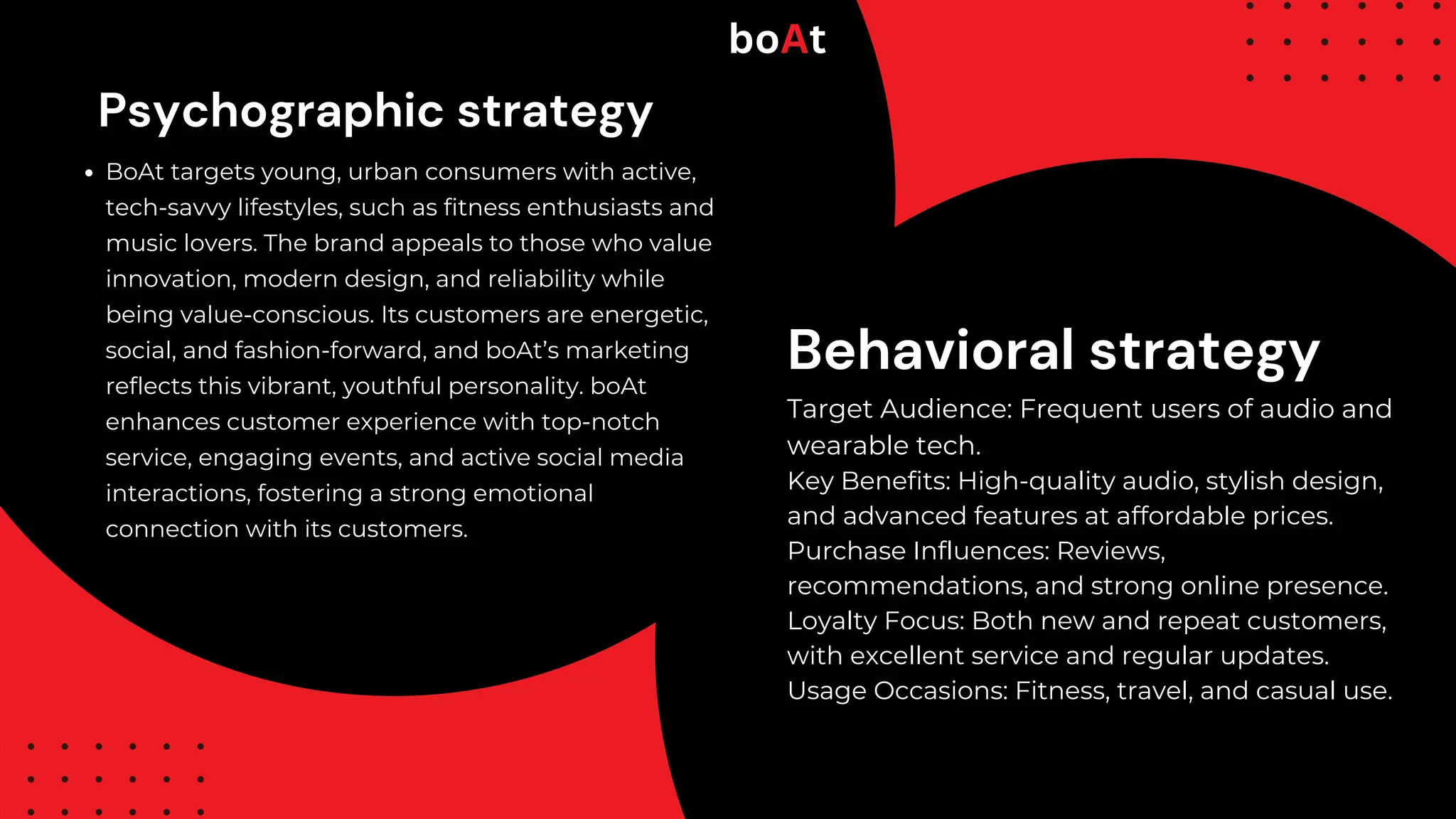 boAt

Psychographic strategy

• BoAt targets young, urban consumers with active, tech-savvy lifestyles, such as fitness enthusiasts and music lovers. The brand appeals to those who value innovation, modern design, and reliability while being value-conscious. Its customers are energetic, social, and fashion-forward, and boAt's marketing reflects this vibrant, youthful personality. boAt enhances customer experience with top-notch service, engaging events, and active social media interactions, fostering a strong emotional connection with its customers.

Behavioral strategy

Target Audience: Frequent users of audio and wearable tech.
Key Benefits: High-quality audio, stylish design, and advanced features at affordable prices.
Purchase Influences: Reviews, recommendations, and strong online presence.
Loyalty Focus: Both new and repeat customers, with excellent service and regular updates.
Usage Occasions: Fitness, travel, and casual use.